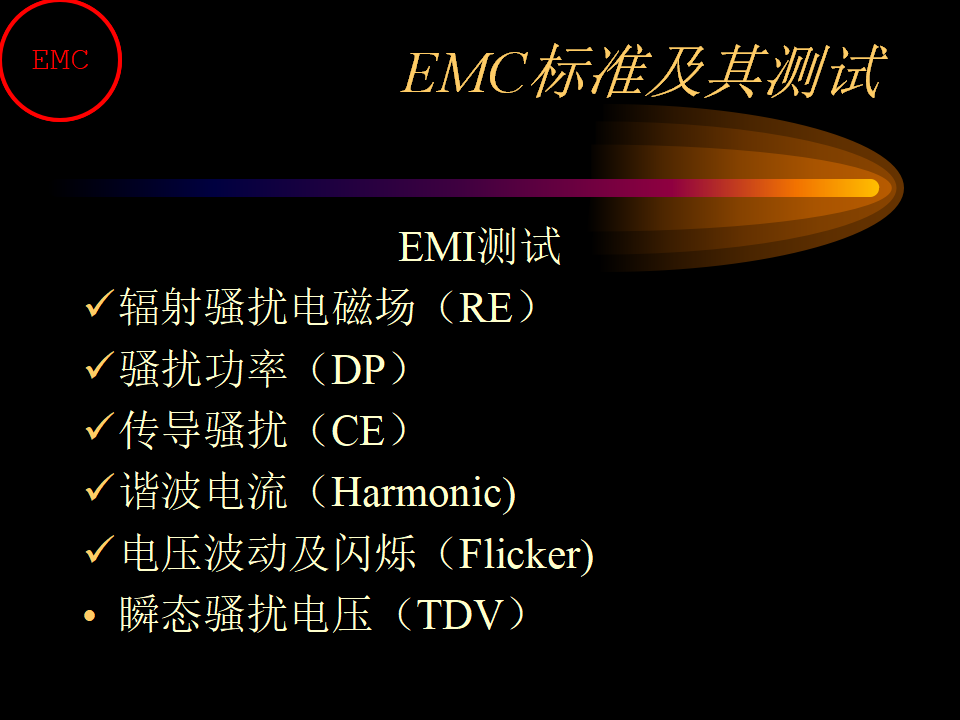 EMC

EMC标准及其测试

EMI测试

✓辐射骚扰电磁场（RE）

✓骚扰功率（DP）

✓传导骚扰（CE）

✓谐波电流（Harmonic)

✓电压波动及闪烁（Flicker)

• 瞬态骚扰电压（TDV）